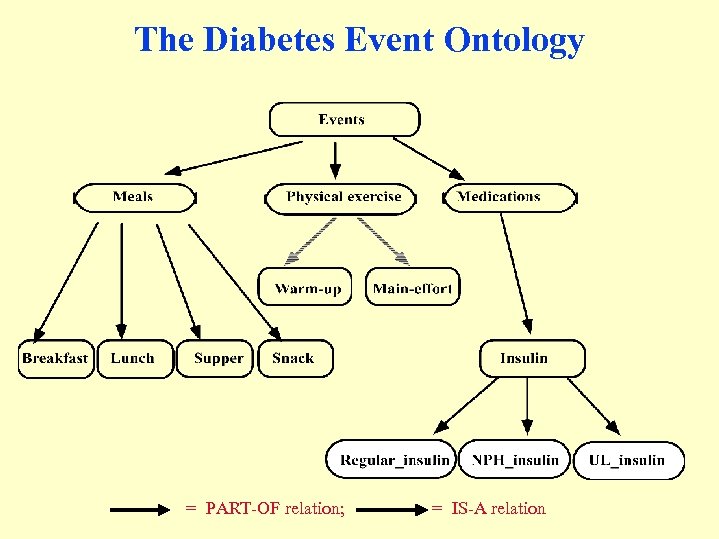 The Diabetes Event Ontology

Events

Meals

Physical exercise

Medications

Warm-up

Main-effort

Breakfast

Lunch

Supper

Snack

Insulin

Regular_insulin

NPH_insulin

UL_insulin

= PART-OF relation; = IS-A relation